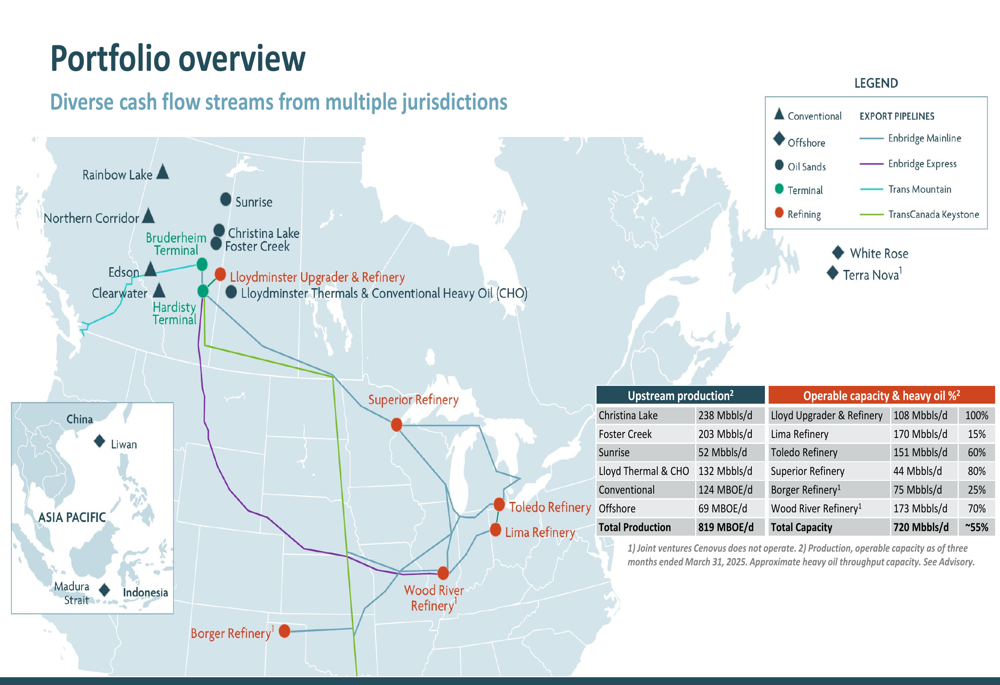 Portfolio overview
Diverse cash flow streams from multiple jurisdictions

LEGEND
Conventional
Offshore
Oil Sands
Terminal
Refining
EXPORT PIPELINES
Enbridge Mainline
Enbridge Express
Trans Mountain
TransCanada Keystone

Rainbow Lake
Northern Corridor
Sunrise
Christina Lake
Foster Creek
Bruderheim Terminal
Edson
Clearwater
Hardisty Terminal
Lloydminster Upgrader & Refinery
Lloydminster Thermals & Conventional Heavy Oil (CHO)
White Rose
Terra Nova$^1$
Superior Refinery
Toledo Refinery
Lima Refinery
Wood River Refinery$^1$
Borger Refinery$^1$

China
Liwan
ASIA PACIFIC
Madura Strait
Indonesia

| Upstream production$^2$ | |
|---|---|
| Christina Lake | 238 Mbbls/d |
| Foster Creek | 203 Mbbls/d |
| Sunrise | 52 Mbbls/d |
| Lloyd Thermal & CHO | 132 Mbbls/d |
| Conventional | 124 MBOE/d |
| Offshore | 69 MBOE/d |
| Total Production | 819 MBOE/d |

| Operable capacity & heavy oil %$^2$ | | |
|---|---|---|
| Lloyd Upgrader & Refinery | 108 Mbbls/d | 100% |
| Lima Refinery | 170 Mbbls/d | 15% |
| Toledo Refinery | 151 Mbbls/d | 60% |
| Superior Refinery | 44 Mbbls/d | 80% |
| Borger Refinery$^1$ | 75 Mbbls/d | 25% |
| Wood River Refinery$^1$ | 173 Mbbls/d | 70% |
| Total Capacity | 720 Mbbls/d | ~55% |

1) Joint ventures Cenovus does not operate. 2) Production, operable capacity as of three months ended March 31, 2025. Approximate heavy oil throughput capacity. See Advisory.